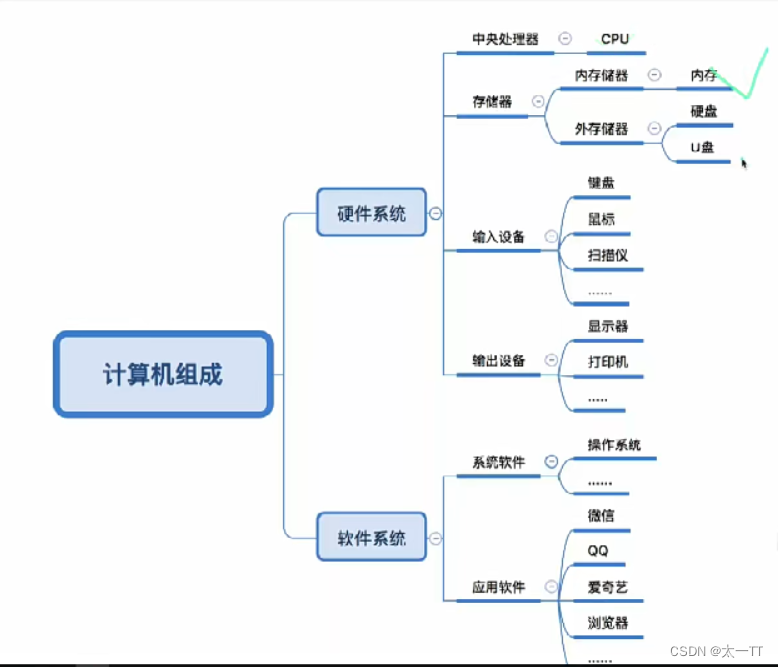 计算机组成

硬件系统

中央处理器

CPU

存储器

内存储器

内存

外存储器

硬盘

U盘

输入设备

键盘

鼠标

扫描仪

......

输出设备

显示器

打印机

.....

软件系统

系统软件

操作系统

......

应用软件

微信

QQ

爱奇艺

浏览器

......

CSDN @太一TT